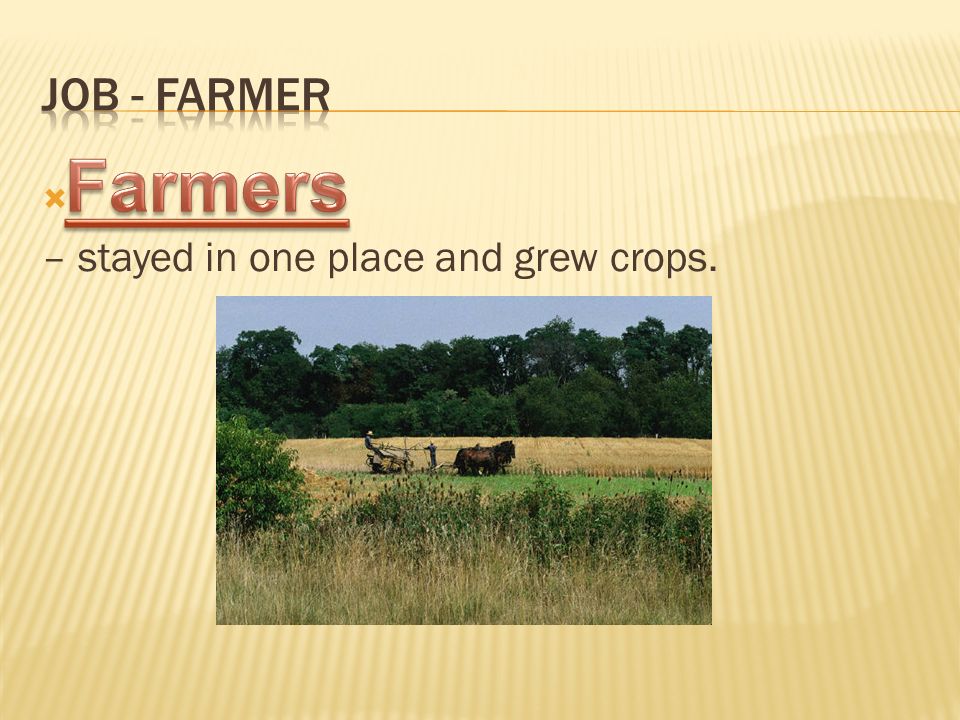 JOB - FARMER

Farmers
– stayed in one place and grew crops.